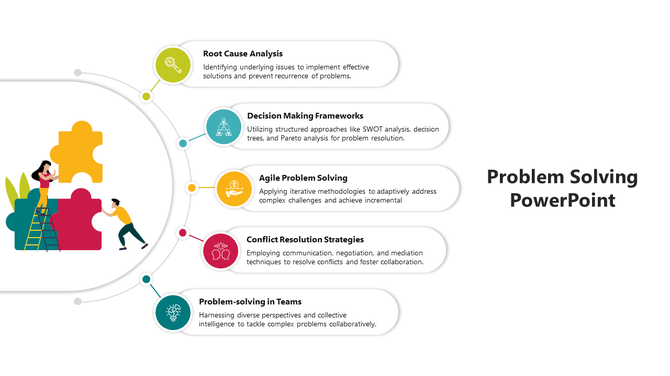 Root Cause Analysis
Identifying underlying issues to implement effective solutions and prevent recurrence of problems.

Decision Making Frameworks
Utilizing structured approaches like SWOT analysis, decision trees, and Pareto analysis for problem resolution.

Agile Problem Solving
Applying iterative methodologies to adaptively address complex challenges and achieve incremental

Conflict Resolution Strategies
Employing communication, negotiation, and mediation techniques to resolve conflicts and foster collaboration.

Problem-solving in Teams
Harnessing diverse perspectives and collective intelligence to tackle complex problems collaboratively.

Problem Solving PowerPoint